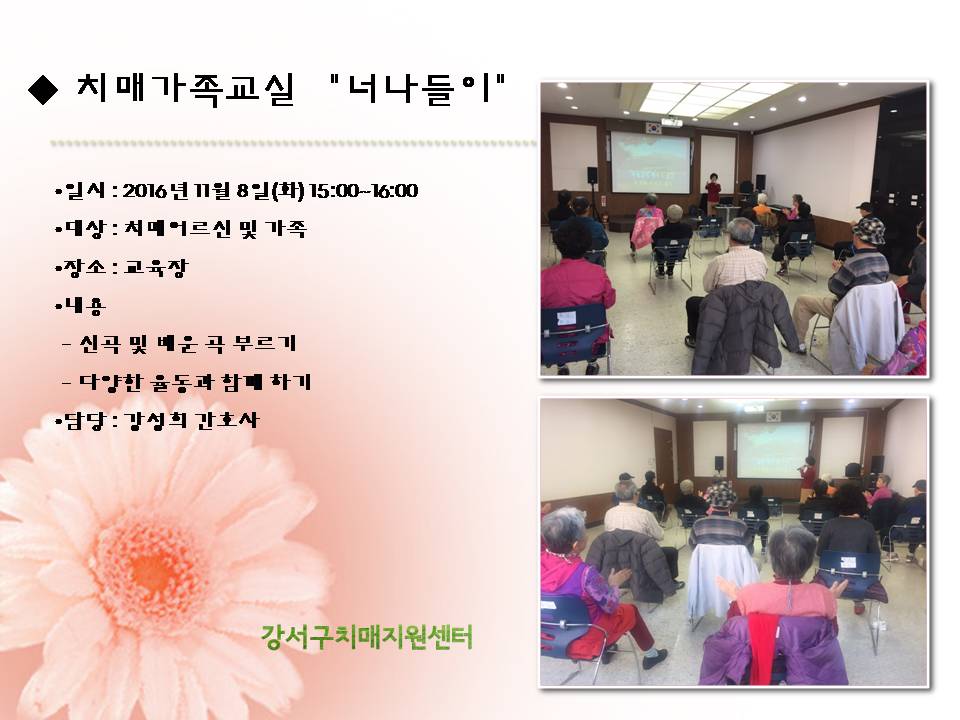 ◆ 치매가족교실 "너나들이"

•일시 : 2016년 11월 8일(화) 15:00~16:00

•대상 : 치매어르신 및 가족

•장소 : 교육장

•내용

- 신곡 및 배운 곡 부르기

- 다양한 율동과 함께 하기

•담당 : 강성희 간호사

강서구치매지원센터